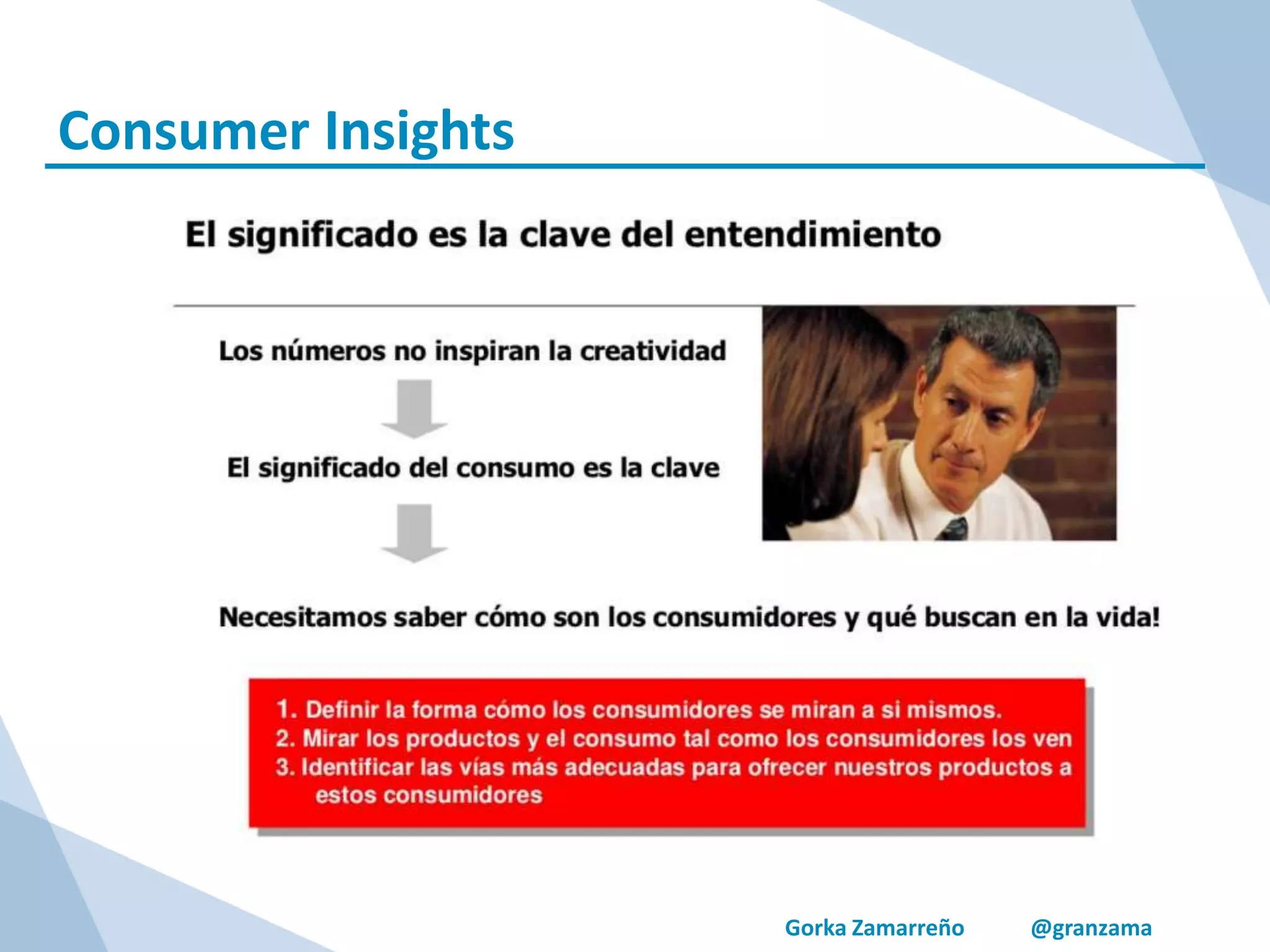 Consumer Insights

El significado es la clave del entendimiento

Los números no inspiran la creatividad

El significado del consumo es la clave

Necesitamos saber cómo son los consumidores y qué buscan en la vida!

1. Definir la forma cómo los consumidores se miran a si mismos.
2. Mirar los productos y el consumo tal como los consumidores los ven
3. Identificar las vías más adecuadas para ofrecer nuestros productos a estos consumidores

Gorka Zamarreño @granzama